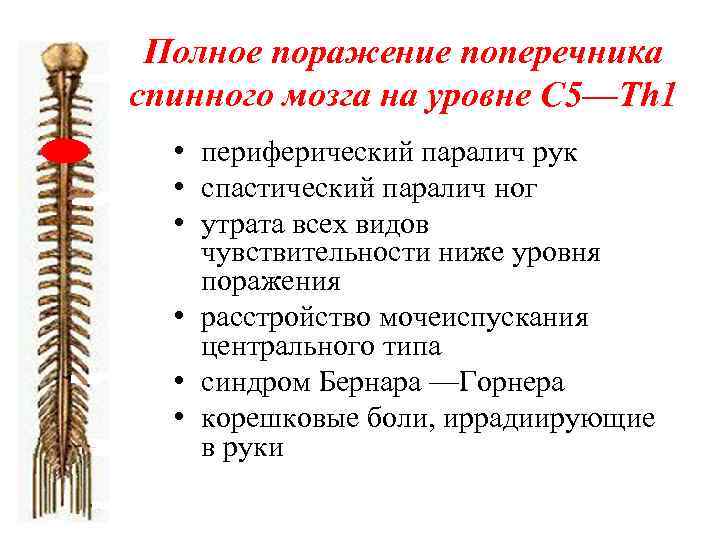 Полное поражение поперечника спинного мозга на уровне C5—Th1

• периферический паралич рук
• спастический паралич ног
• утрата всех видов чувствительности ниже уровня поражения
• расстройство мочеиспускания центрального типа
• синдром Бернара —Горнера
• корешковые боли, иррадиирующие в руки